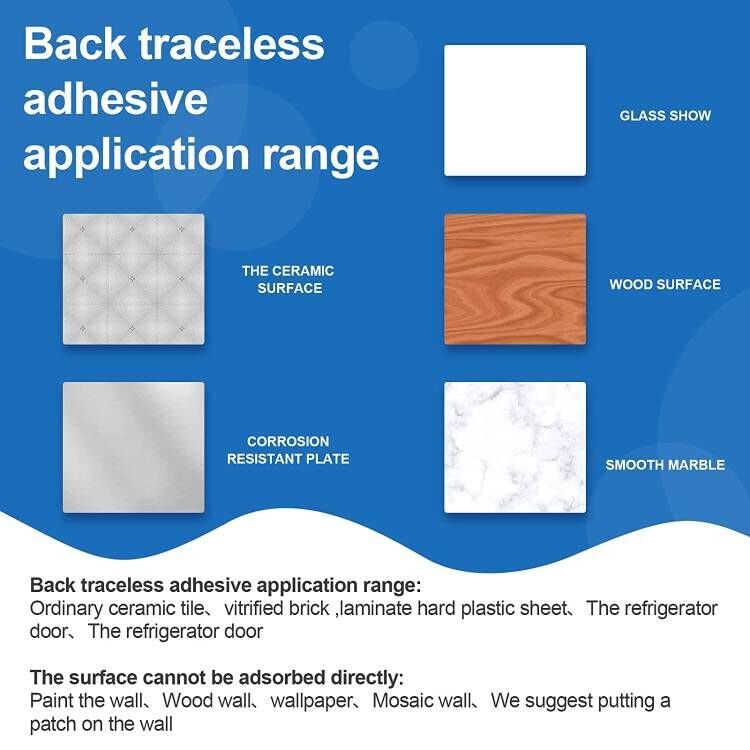 Back traceless adhesive application range

GLASS SHOW

THE CERAMIC SURFACE

WOOD SURFACE

CORROSION RESISTANT PLATE

SMOOTH MARBLE

Back traceless adhesive application range:
Ordinary ceramic tile、vitrified brick ,laminate hard plastic sheet、The refrigerator door、The refrigerator door

The surface cannot be adsorbed directly:
Paint the wall、Wood wall、wallpaper、Mosaic wall、We suggest putting a patch on the wall